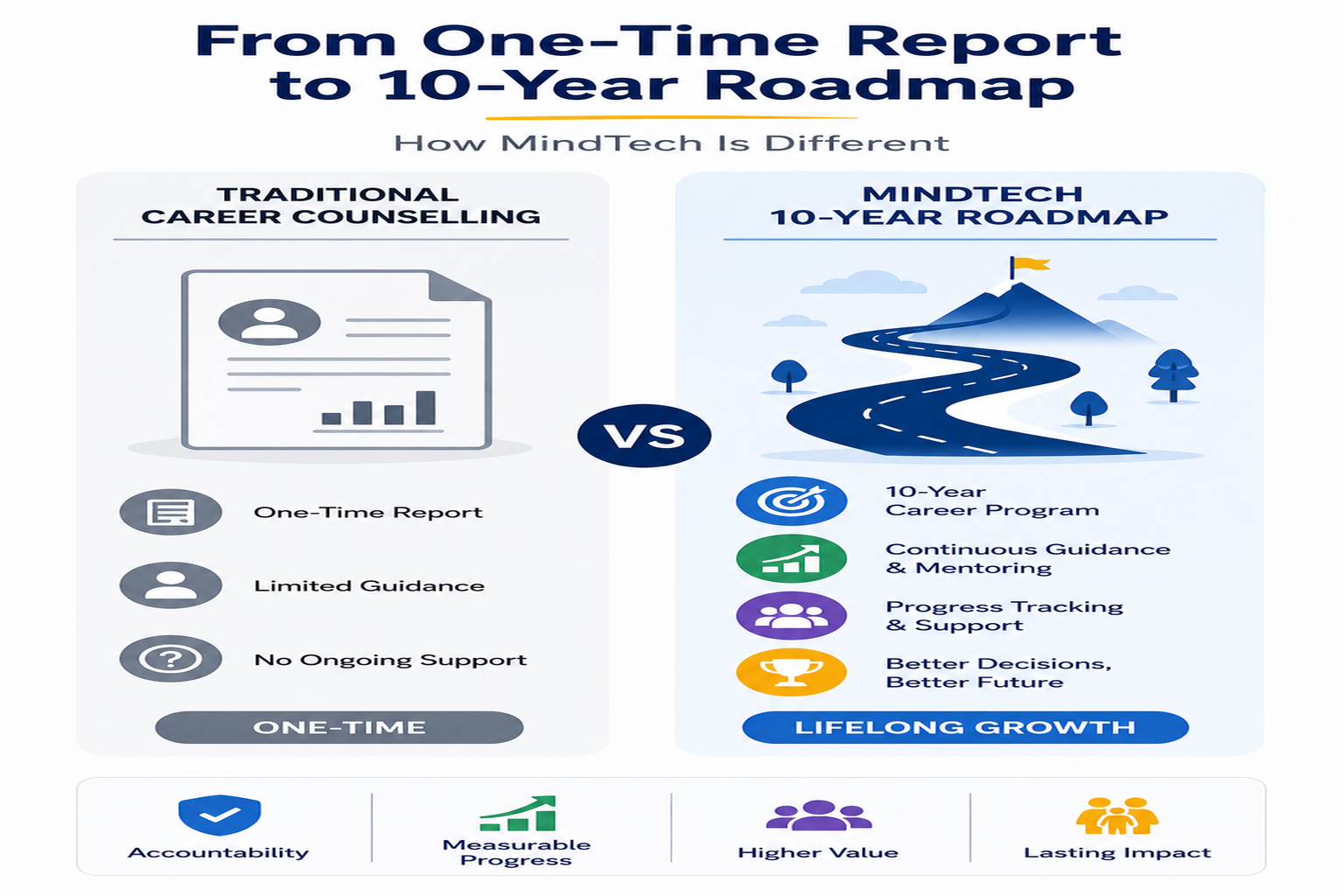 From One-Time Report to 10-Year Roadmap

How MindTech Is Different

TRADITIONAL CAREER COUNSELLING

One-Time Report

Limited Guidance

No Ongoing Support

ONE-TIME

VS

MINDTECH 10-YEAR ROADMAP

10-Year Career Program

Continuous Guidance & Mentoring

Progress Tracking & Support

Better Decisions, Better Future

LIFELONG GROWTH

Accountability

Measurable Progress

Higher Value

Lasting Impact